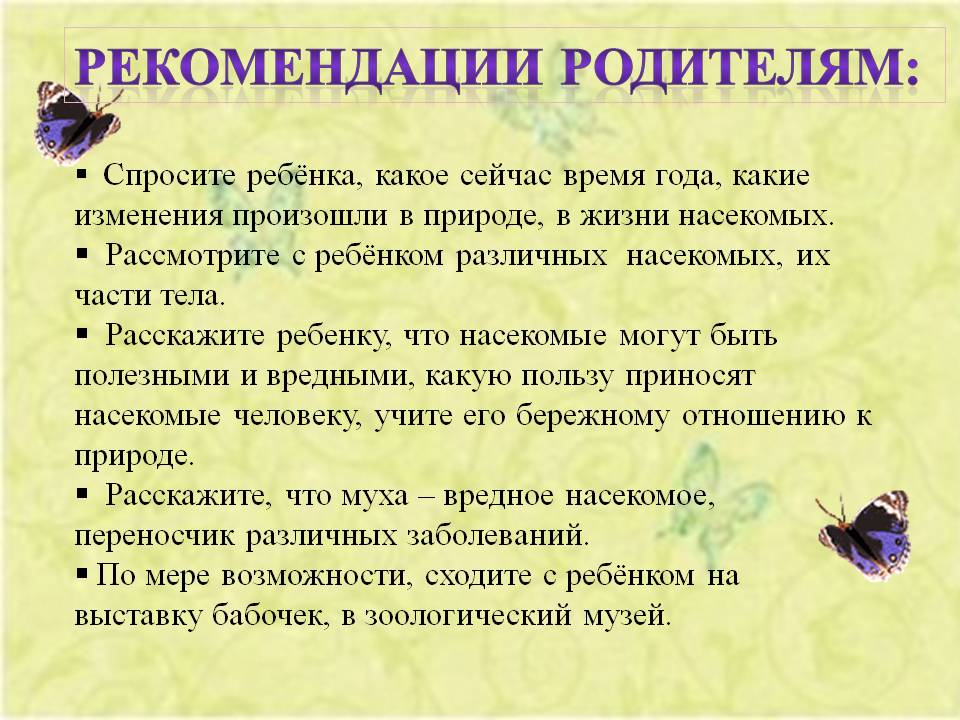 РЕКОМЕНДАЦИИ РОДИТЕЛЯМ:

▪ Спросите ребёнка, какое сейчас время года, какие изменения произошли в природе, в жизни насекомых.
▪ Рассмотрите с ребёнком различных насекомых, их части тела.
▪ Расскажите ребенку, что насекомые могут быть полезными и вредными, какую пользу приносят насекомые человеку, учите его бережному отношению к природе.
▪ Расскажите, что муха – вредное насекомое, переносчик различных заболеваний.
▪ По мере возможности, сходите с ребёнком на выставку бабочек, в зоологический музей.